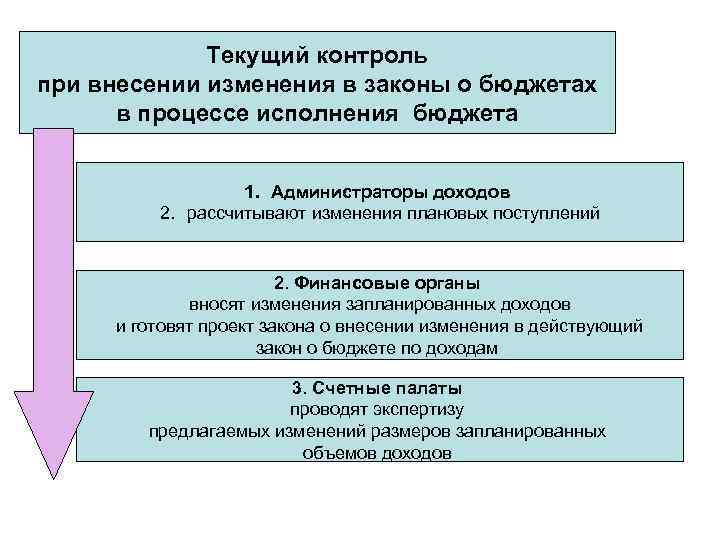 Текущий контроль
при внесении изменения в законы о бюджетах
в процессе исполнения бюджета

1. Администраторы доходов
2. рассчитывают изменения плановых поступлений

2. Финансовые органы
вносят изменения запланированных доходов
и готовят проект закона о внесении изменения в действующий
закон о бюджете по доходам

3. Счетные палаты
проводят экспертизу
предлагаемых изменений размеров запланированных
объемов доходов